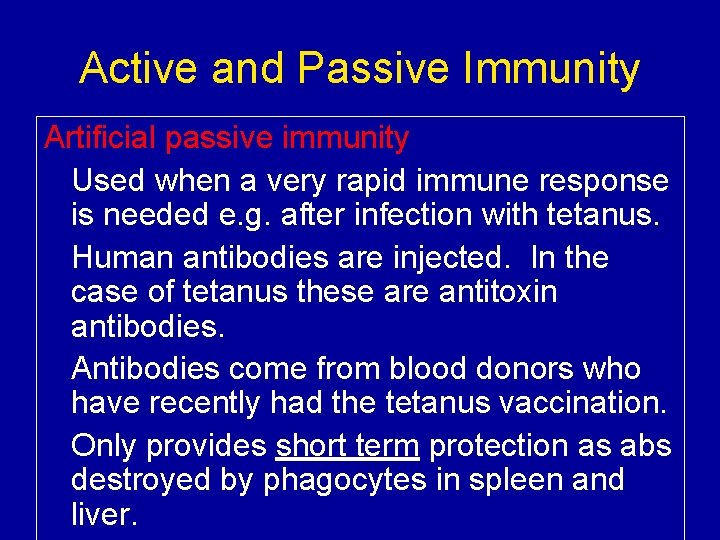 Active and Passive Immunity

Artificial passive immunity

Used when a very rapid immune response is needed e.g. after infection with tetanus.

Human antibodies are injected. In the case of tetanus these are antitoxin antibodies.

Antibodies come from blood donors who have recently had the tetanus vaccination.

Only provides short term protection as abs destroyed by phagocytes in spleen and liver.